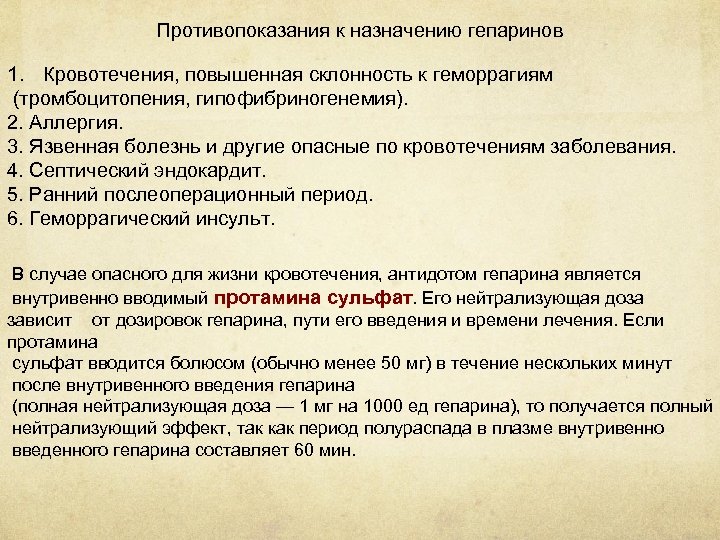 Противопоказания к назначению гепаринов

1. Кровотечения, повышенная склонность к геморрагиям (тромбоцитопения, гипофибриногенемия).
2. Аллергия.
3. Язвенная болезнь и другие опасные по кровотечениям заболевания.
4. Септический эндокардит.
5. Ранний послеоперационный период.
6. Геморрагический инсульт.

В случае опасного для жизни кровотечения, антидотом гепарина является внутривенно вводимый протамина сульфат. Его нейтрализующая доза зависит от дозировок гепарина, пути его введения и времени лечения. Если протамина сульфат вводится болюсом (обычно менее 50 мг) в течение нескольких минут после внутривенного введения гепарина (полная нейтрализующая доза — 1 мг на 1000 ед гепарина), то получается полный нейтрализующий эффект, так как период полураспада в плазме внутривенно введенного гепарина составляет 60 мин.